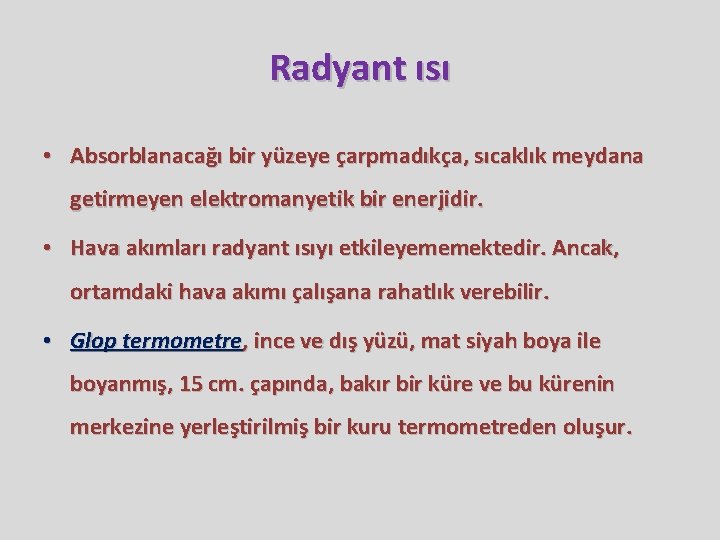 Radyant ısı

• Absorblanacağı bir yüzeye çarpmadıkça, sıcaklık meydana getirmeyen elektromanyetik bir enerjidir.

• Hava akımları radyant ısıyı etkileyememektedir. Ancak, ortamdaki hava akımı çalışana rahatlık verebilir.

• Glop termometre, ince ve dış yüzü, mat siyah boya ile boyanmış, 15 cm. çapında, bakır bir küre ve bu kürenin merkezine yerleştirilmiş bir kuru termometreden oluşur.